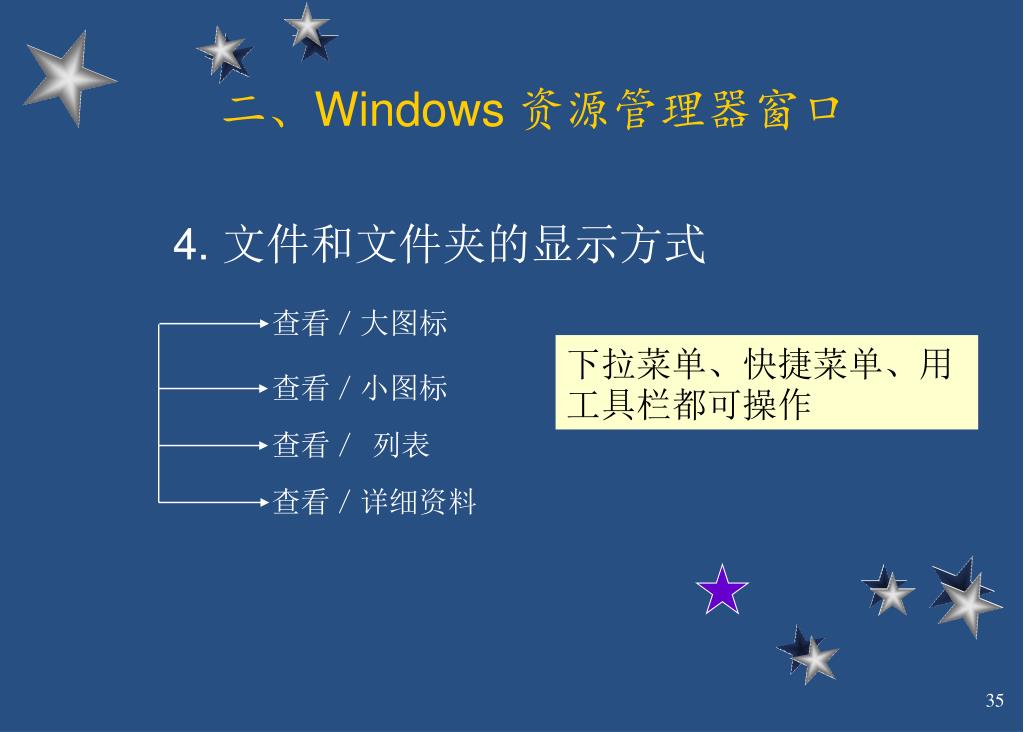 二、Windows 资源管理器窗口

4. 文件和文件夹的显示方式

查看 / 大图标

查看 / 小图标

查看 /  列表

查看 / 详细资料

下拉菜单、快捷菜单、用工具栏都可操作

35